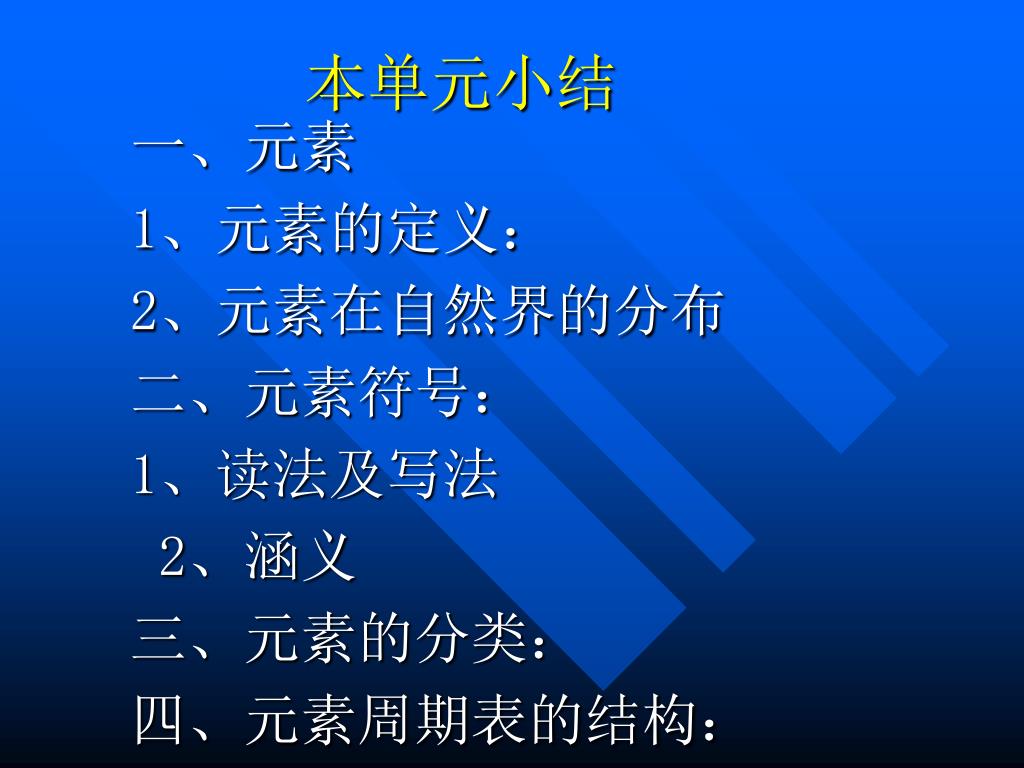 本单元小结

一、元素

1、元素的定义：

2、元素在自然界的分布

二、元素符号：

1、读法及写法

2、涵义

三、元素的分类：

四、元素周期表的结构：